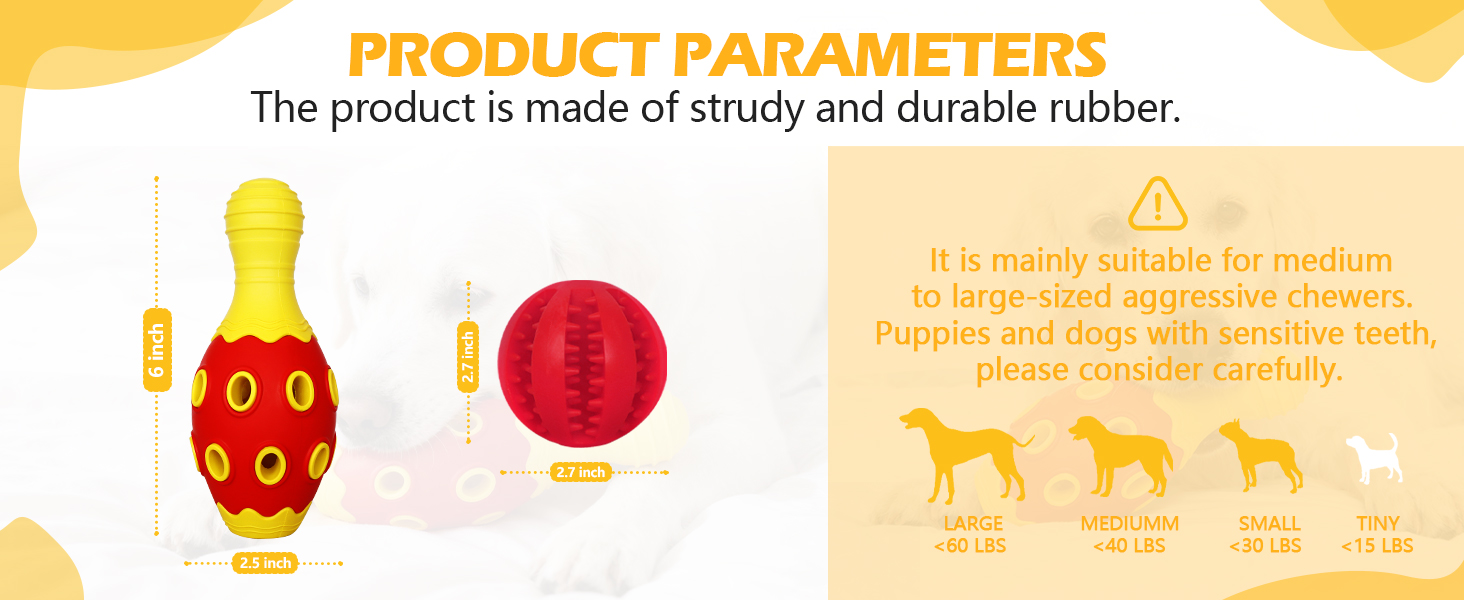 PRODUCT PARAMETERS

The product is made of strudy and durable rubber.

6 inch

2.5 inch

2.7 inch

2.7 inch

It is mainly suitable for medium to large-sized aggressive chewers. Puppies and dogs with sensitive teeth, please consider carefully.

LARGE
<60 LBS

MEDIUMM
<40 LBS

SMALL
<30 LBS

TINY
<15 LBS